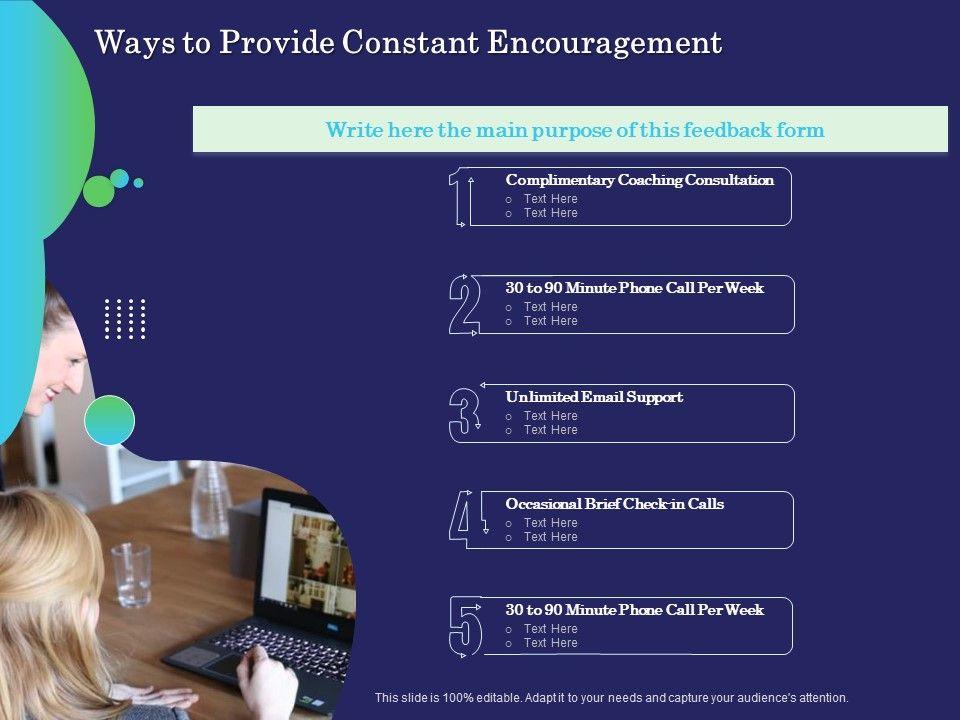 Ways to Provide Constant Encouragement

Write here the main purpose of this feedback form

1
Complimentary Coaching Consultation
o Text Here
o Text Here

2
30 to 90 Minute Phone Call Per Week
o Text Here
o Text Here

3
Unlimited Email Support
o Text Here
o Text Here

4
Occasional Brief Check-in Calls
o Text Here
o Text Here

5
30 to 90 Minute Phone Call Per Week
o Text Here
o Text Here

This slide is 100% editable. Adapt it to your needs and capture your audience's attention.